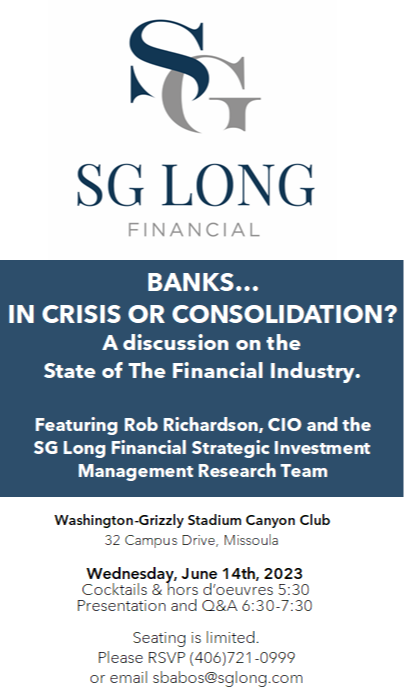 SG

SG LONG

FINANCIAL

BANKS...
IN CRISIS OR CONSOLIDATION?
A discussion on the
State of The Financial Industry.

Featuring Rob Richardson, CIO and the
SG Long Financial Strategic Investment
Management Research Team

Washington-Grizzly Stadium Canyon Club
32 Campus Drive, Missoula

Wednesday, June 14th, 2023
Cocktails & hors d'oeuvres 5:30
Presentation and Q&A 6:30-7:30

Seating is limited.
Please RSVP (406)721-0999
or email sbabos@sglong.com